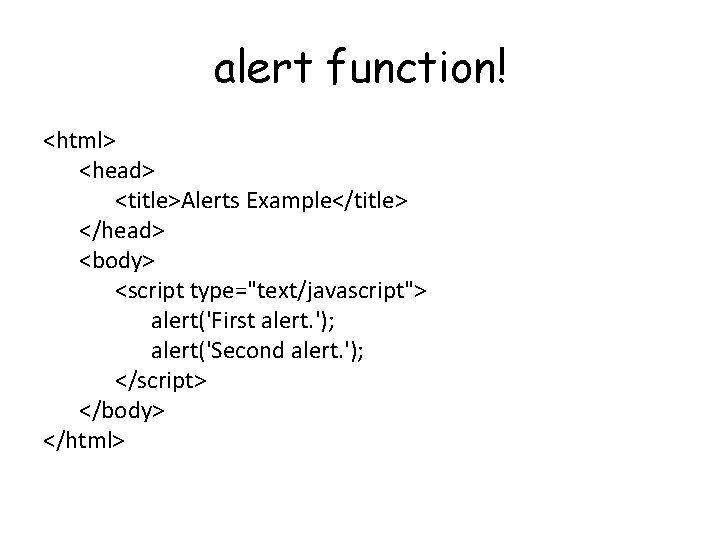 alert function!

<html>
<head>
<title>Alerts Example</title>
</head>
<body>
<script type="text/javascript">
alert('First alert.');
alert('Second alert.');
</script>
</body>
</html>